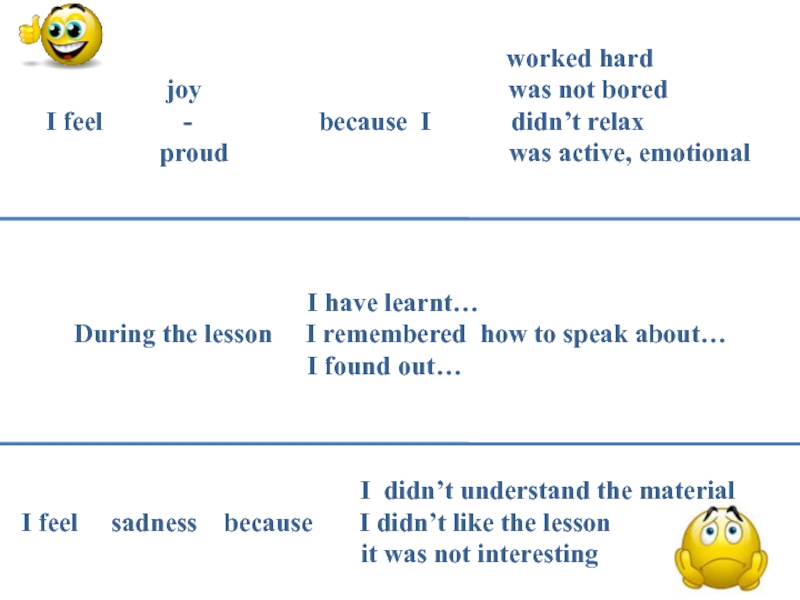 worked hard
joy
was not bored
I feel - because I didn't relax
proud
was active, emotional

I have learnt…
During the lesson I remembered how to speak about…
I found out…

I didn't understand the material
I feel sadness because I didn't like the lesson
it was not interesting